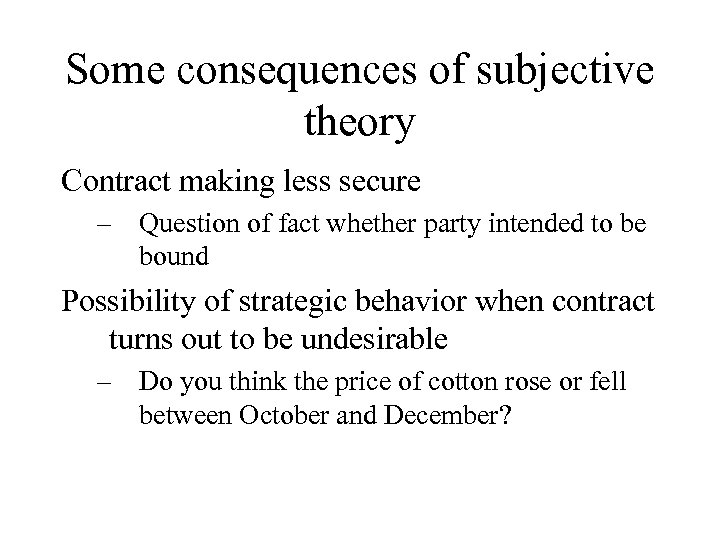 Some consequences of subjective theory

Contract making less secure

– Question of fact whether party intended to be bound

Possibility of strategic behavior when contract turns out to be undesirable

– Do you think the price of cotton rose or fell between October and December?